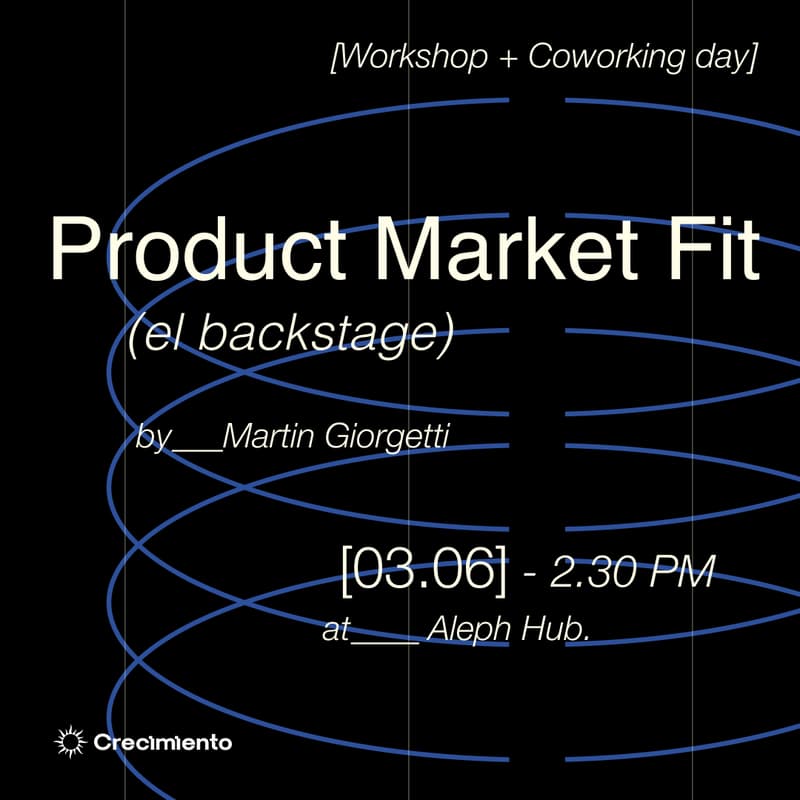 [Workshop + Coworking day]

Product Market Fit
(el backstage)

by___Martin Giorgetti

[03.06] - 2.30 PM
at____ Aleph Hub.

Crecimiento